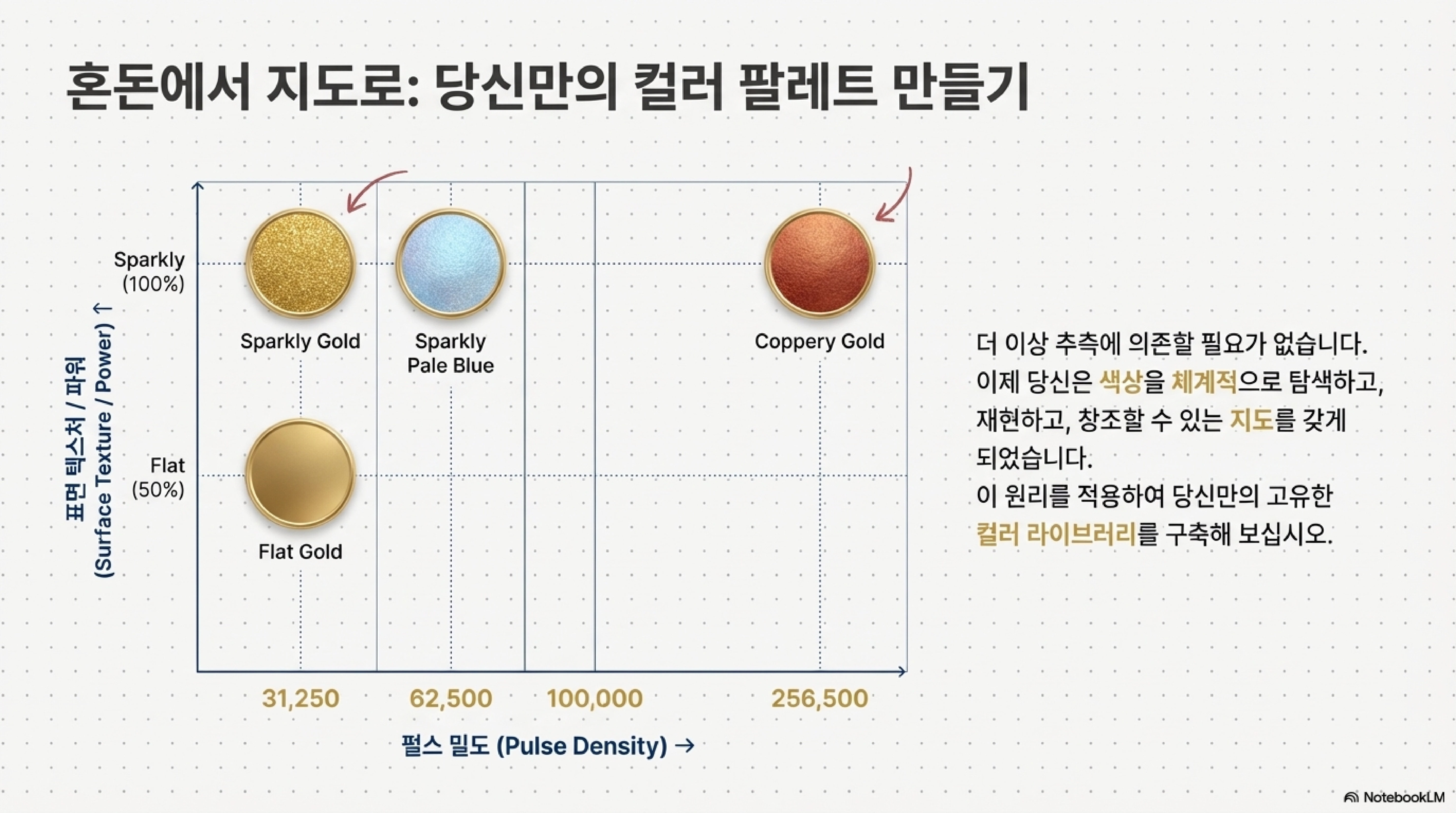 혼돈에서 지도로: 당신만의 컬러 팔레트 만들기

표면 텍스처 / 파워 (Surface Texture / Power) ↑

Sparkly (100%)

Flat (50%)

Sparkly Gold

Sparkly Pale Blue

Coppery Gold

Flat Gold

31,250

62,500

100,000

256,500

펄스 밀도 (Pulse Density) →

더 이상 추측에 의존할 필요가 없습니다.
이제 당신은 색상을 체계적으로 탐색하고, 재현하고, 창조할 수 있는 지도를 갖게 되었습니다.
이 원리를 적용하여 당신만의 고유한 컬러 라이브러리를 구축해 보십시오.

NotebookLM